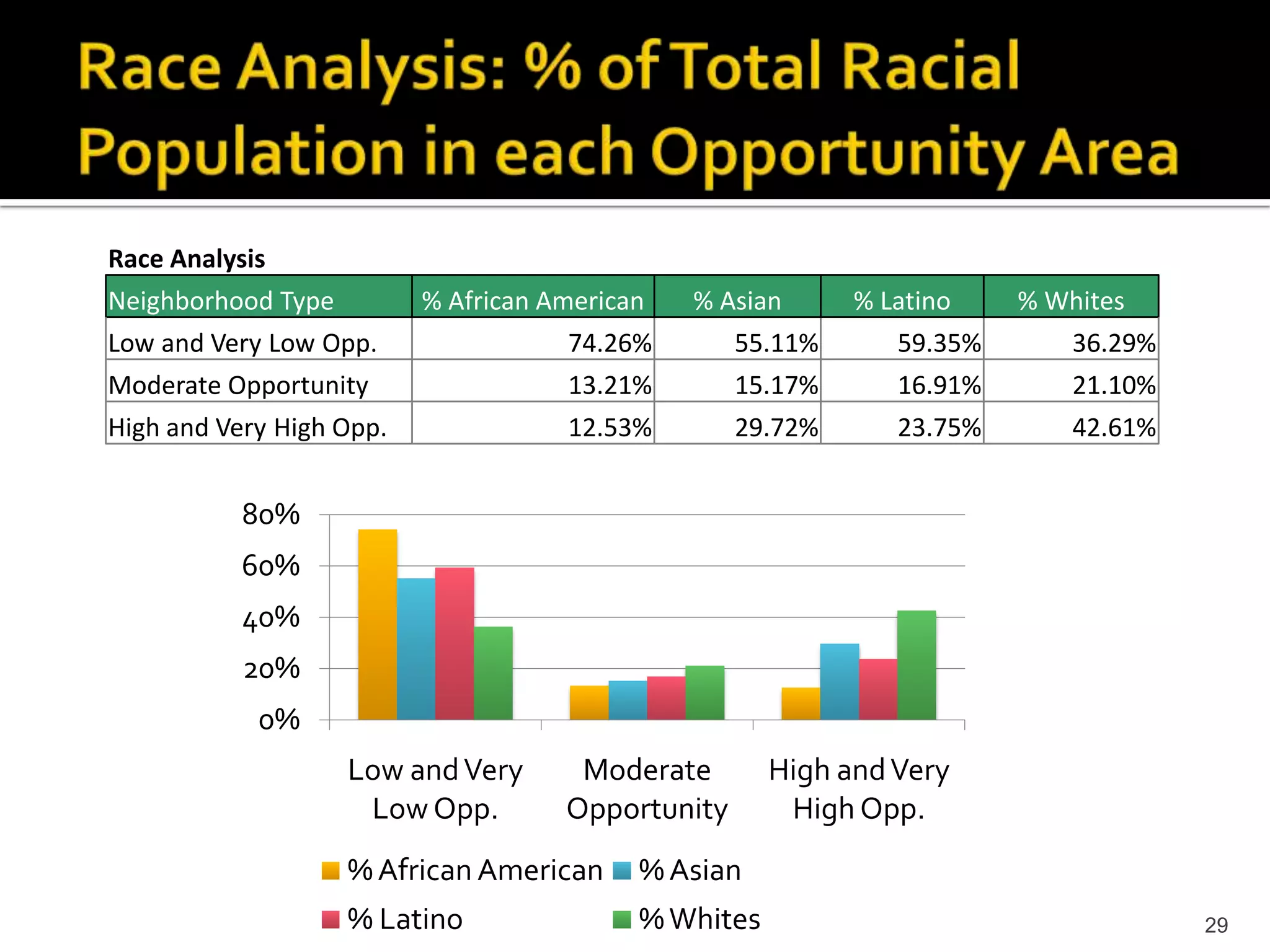 Race Analysis: % of Total Racial Population in each Opportunity Area

Race Analysis

| Neighborhood Type | % African American | % Asian | % Latino | % Whites |
|---|---|---|---|---|
| Low and Very Low Opp. | 74.26% | 55.11% | 59.35% | 36.29% |
| Moderate Opportunity | 13.21% | 15.17% | 16.91% | 21.10% |
| High and Very High Opp. | 12.53% | 29.72% | 23.75% | 42.61% |

80%
60%
40%
20%
0%

Low and Very Low Opp.
Moderate Opportunity
High and Very High Opp.

% African American
% Asian
% Latino
% Whites

29